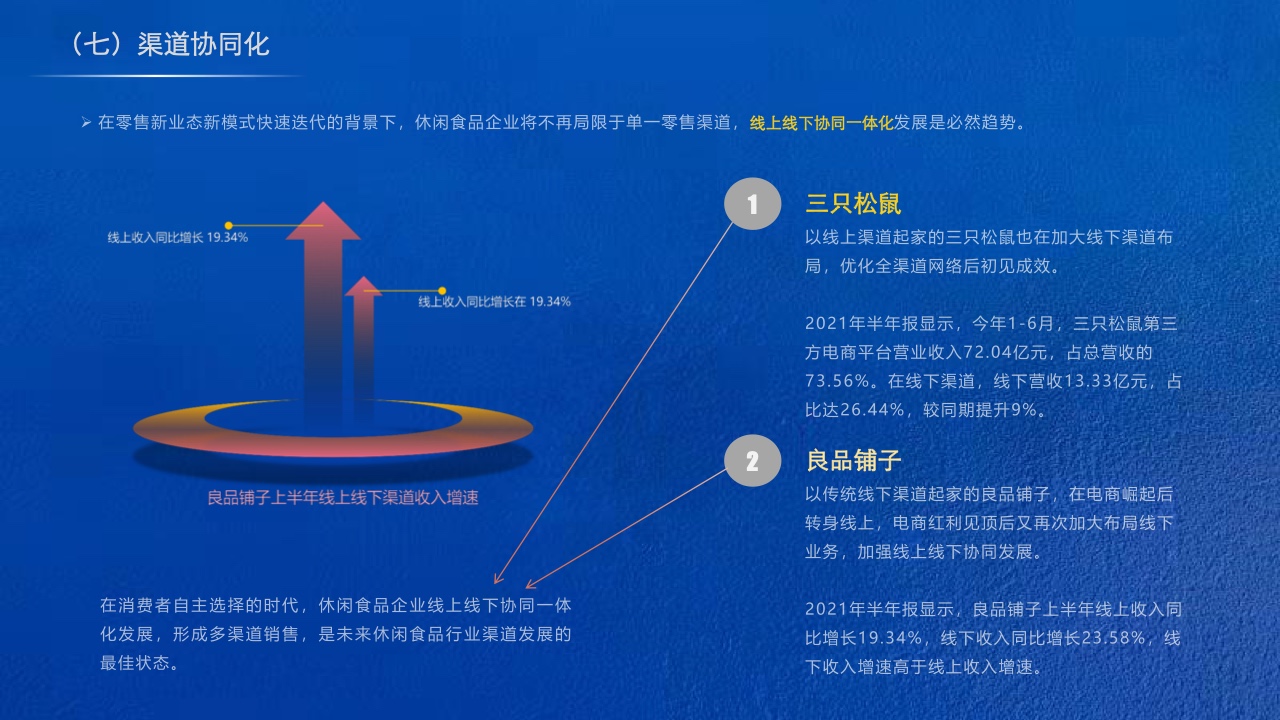 （七）渠道协同化

➢ 在零售新业态新模式快速迭代的背景下，休闲食品企业将不再局限于单一零售渠道，线上线下协同一体化发展是必然趋势。

线上收入同比增长 19.34%

线上收入同比增长在 19.34%

良品铺子上半年线上线下渠道收入增速

在消费者自主选择的时代，休闲食品企业线上线下协同一体化发展，形成多渠道销售，是未来休闲食品行业渠道发展的最佳状态。

1

三只松鼠

以线上渠道起家的三只松鼠也在加大线下渠道布局，优化全渠道网络后初见成效。

2021年半年报显示，今年1-6月，三只松鼠第三方电商平台营业收入72.04亿元，占总营收的73.56%。在线下渠道，线下营收13.33亿元，占比达26.44%，较同期提升9%。

2

良品铺子

以传统线下渠道起家的良品铺子，在电商崛起后转身线上，电商红利见顶后又再次加大布局线下业务，加强线上线下协同发展。

2021年半年报显示，良品铺子上半年线上收入同比增长19.34%，线下收入同比增长23.58%，线下收入增速高于线上收入增速。